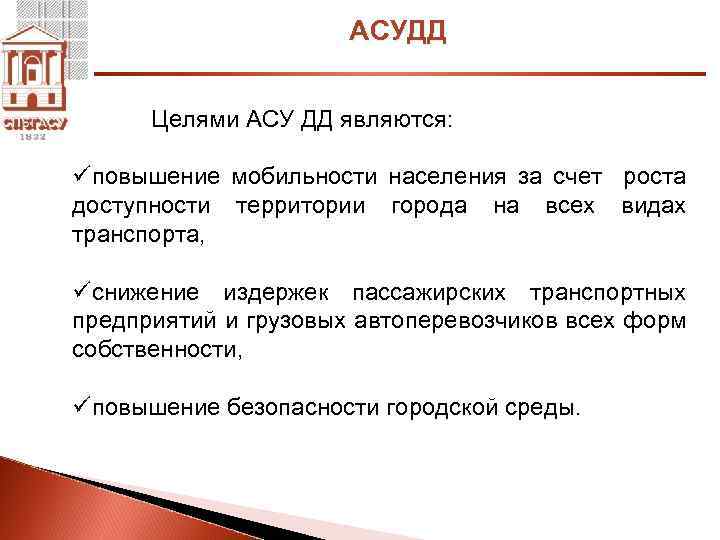 СПбГАСУ
1832

АСУДД

Целями АСУ ДД являются:

✓повышение мобильности населения за счет роста доступности территории города на всех видах транспорта,

✓снижение издержек пассажирских транспортных предприятий и грузовых автоперевозчиков всех форм собственности,

✓повышение безопасности городской среды.